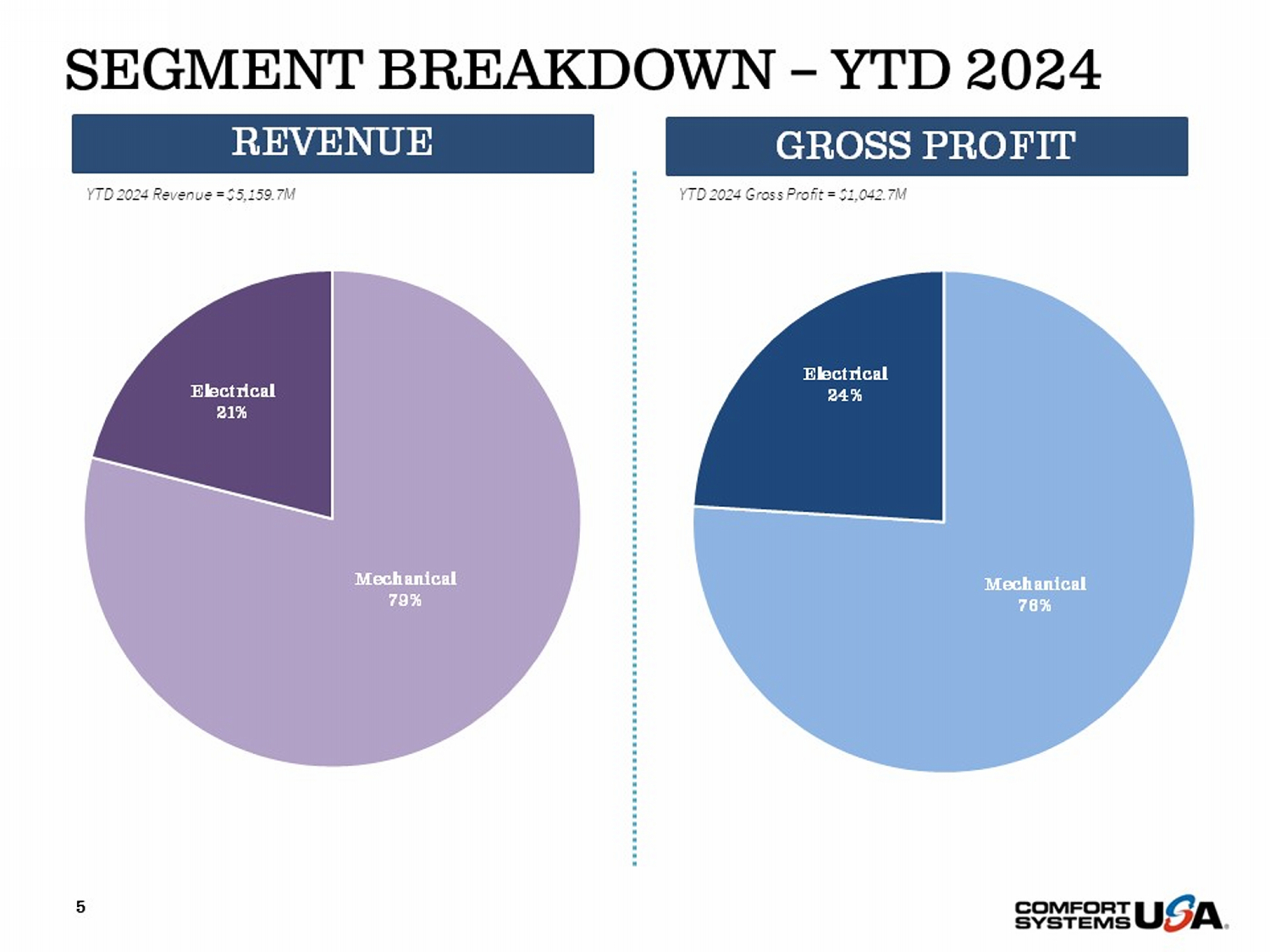 SEGMENT BREAKDOWN – YTD 2024

REVENUE

YTD 2024 Revenue = $5,159.7M

Electrical
21%

Mechanical
79%

GROSS PROFIT

YTD 2024 Gross Profit = $1,042.7M

Electrical
24%

Mechanical
76%

5

COMFORT SYSTEMS USA